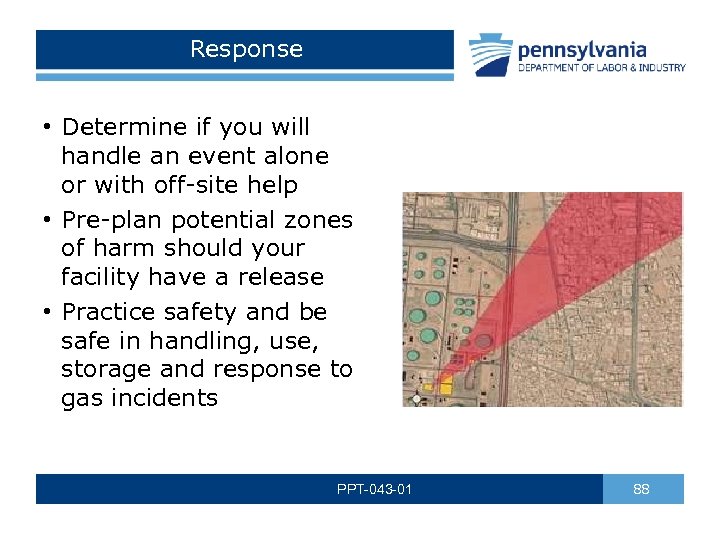 Response

pennsylvania
DEPARTMENT OF LABOR & INDUSTRY

• Determine if you will handle an event alone or with off-site help
• Pre-plan potential zones of harm should your facility have a release
• Practice safety and be safe in handling, use, storage and response to gas incidents

PPT-043-01

88